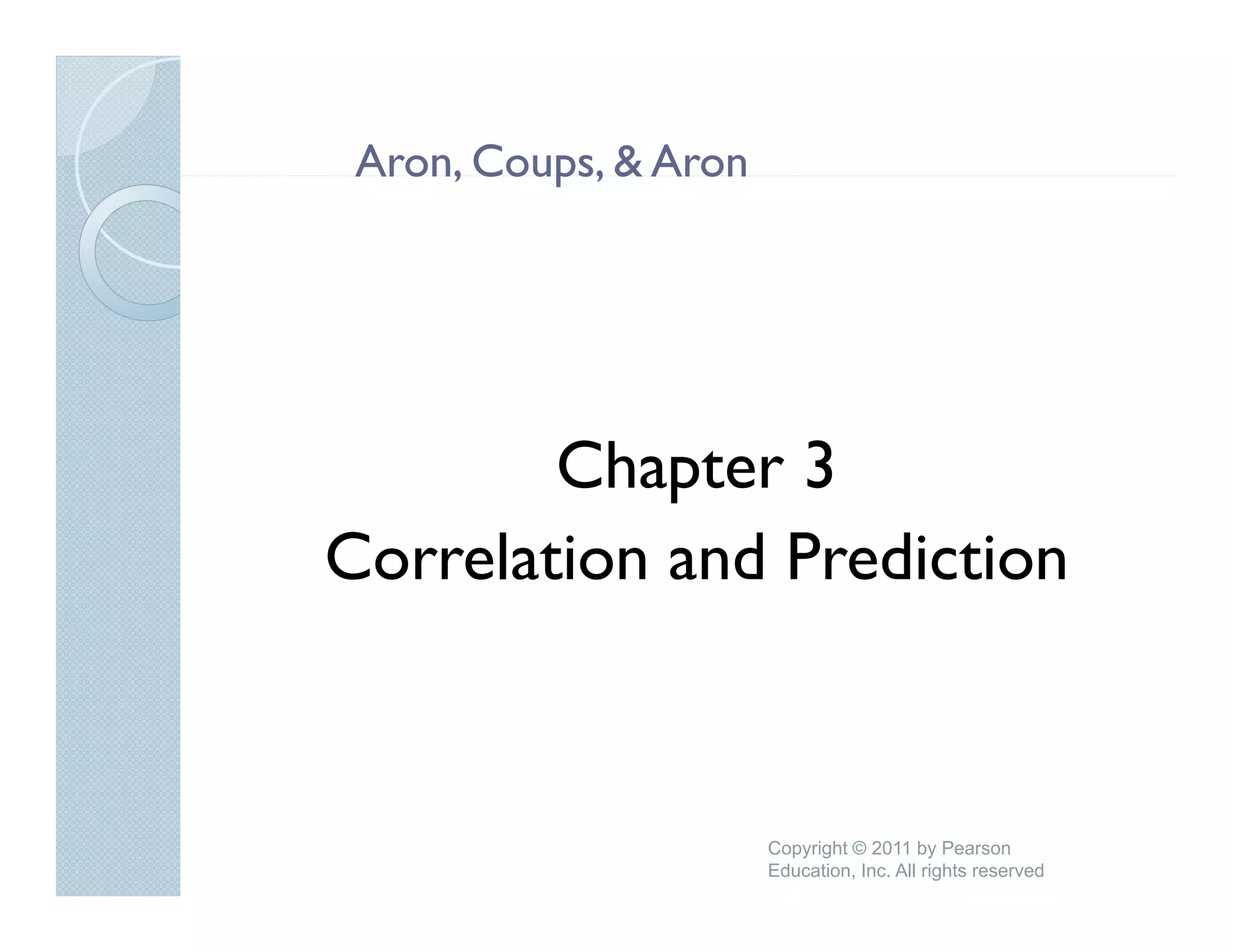 Aron, Coups, & Aron

Chapter 3
Correlation and Prediction

Copyright © 2011 by Pearson Education, Inc. All rights reserved